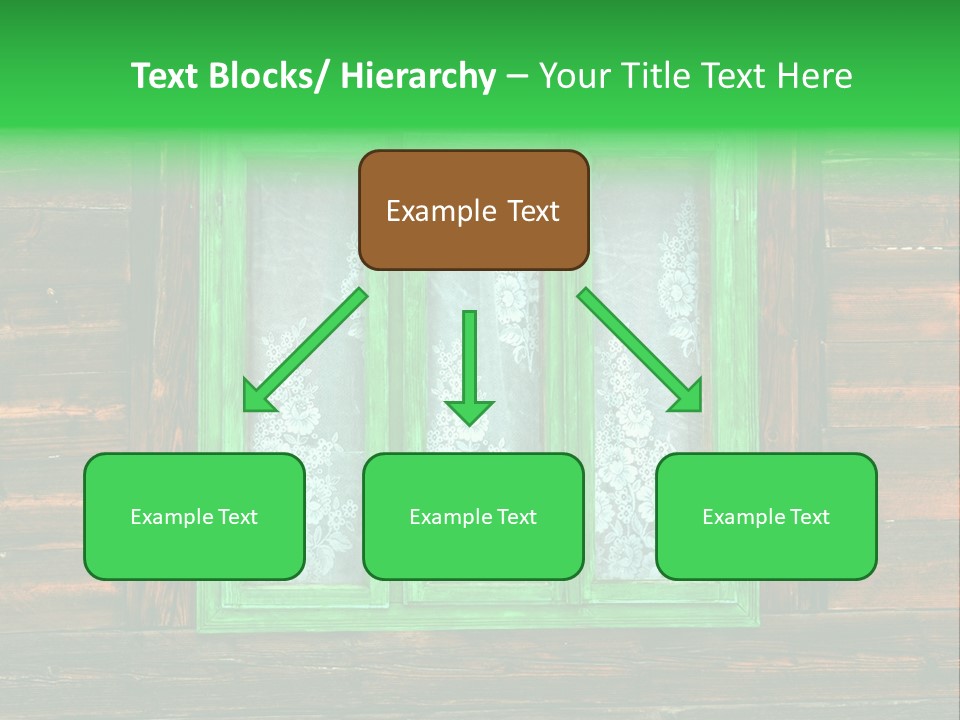 Text Blocks/ Hierarchy – Your Title Text Here

Example Text

Example Text

Example Text

Example Text